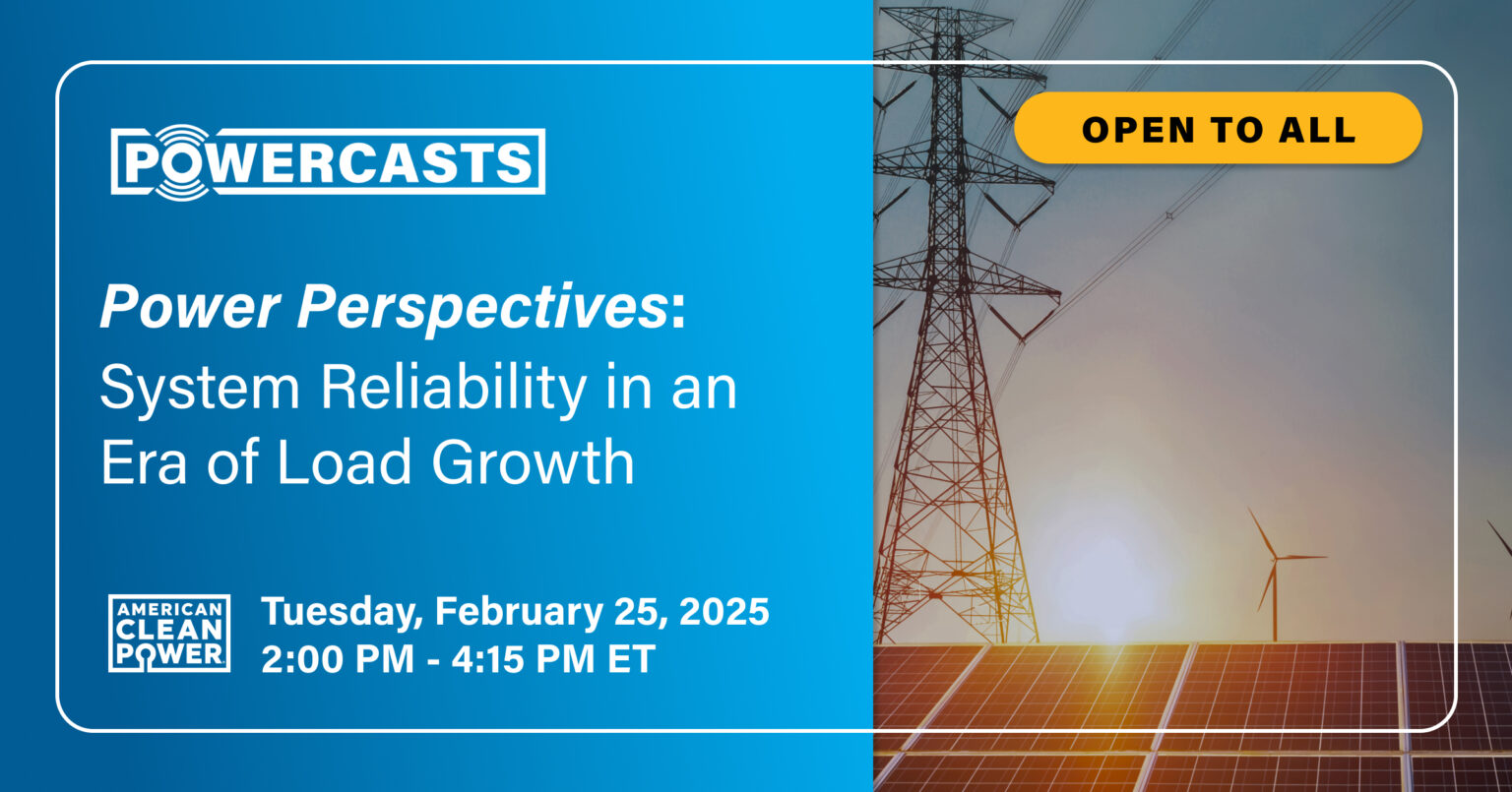 POWERCASTS

OPEN TO ALL

Power Perspectives: System Reliability in an Era of Load Growth

AMERICAN CLEAN POWER

Tuesday, February 25, 2025
2:00 PM - 4:15 PM ET